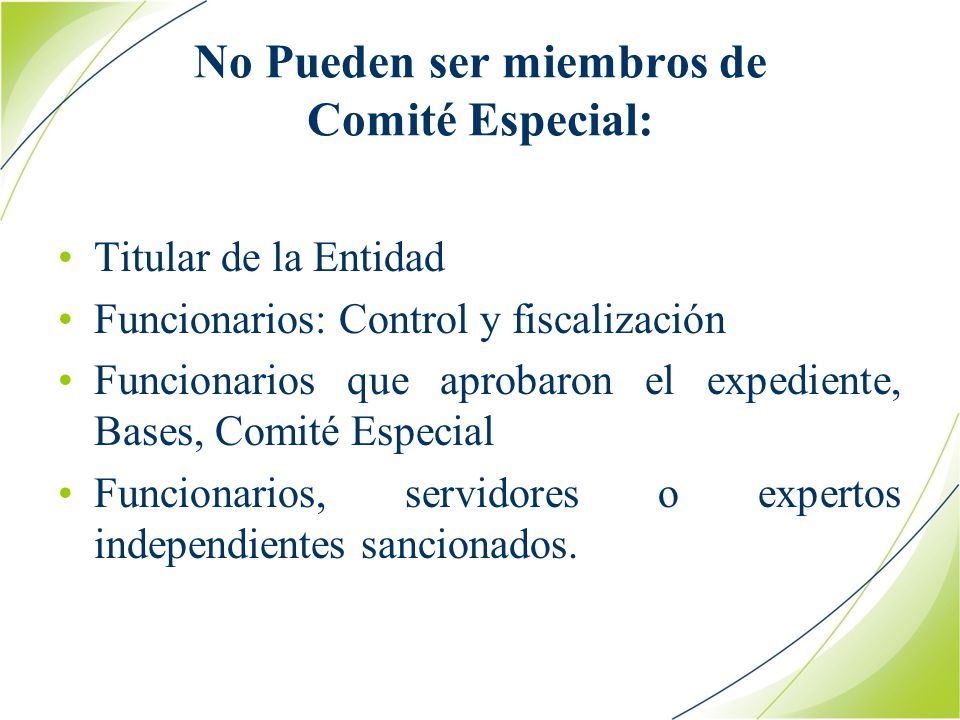 No Pueden ser miembros de Comité Especial:

• Titular de la Entidad
• Funcionarios: Control y fiscalización
• Funcionarios que aprobaron el expediente, Bases, Comité Especial
• Funcionarios, servidores o expertos independientes sancionados.